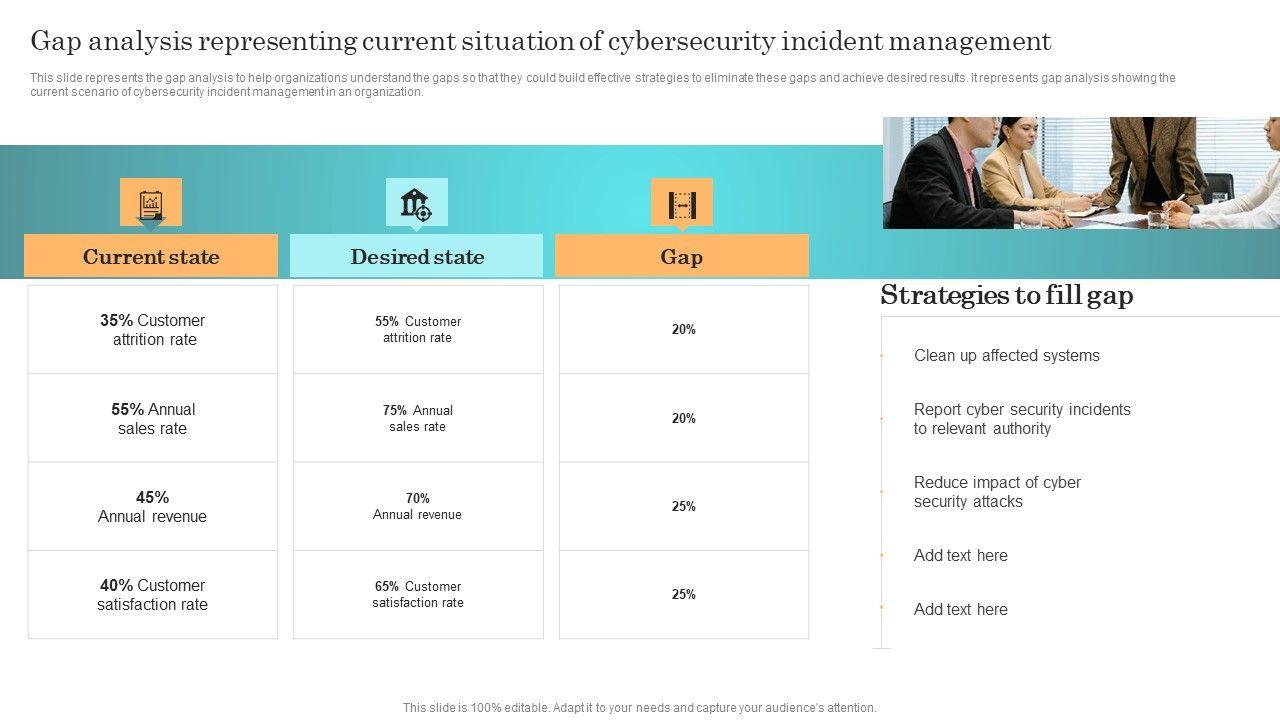 Gap analysis representing current situation of cybersecurity incident management

This slide represents the gap analysis to help organizations understand the gaps so that they could build effective strategies to eliminate these gaps and achieve desired results. It represents gap analysis showing the current scenario of cybersecurity incident management in an organization.

| Current state | Desired state | Gap |
|---|---|---|
| 35% Customer attrition rate | 55% Customer attrition rate | 20% |
| 55% Annual sales rate | 75% Annual sales rate | 20% |
| 45% Annual revenue | 70% Annual revenue | 25% |
| 40% Customer satisfaction rate | 65% Customer satisfaction rate | 25% |

Strategies to fill gap

Clean up affected systems

Report cyber security incidents to relevant authority

Reduce impact of cyber security attacks

Add text here

Add text here

This slide is 100% editable. Adapt it to your needs and capture your audience's attention.